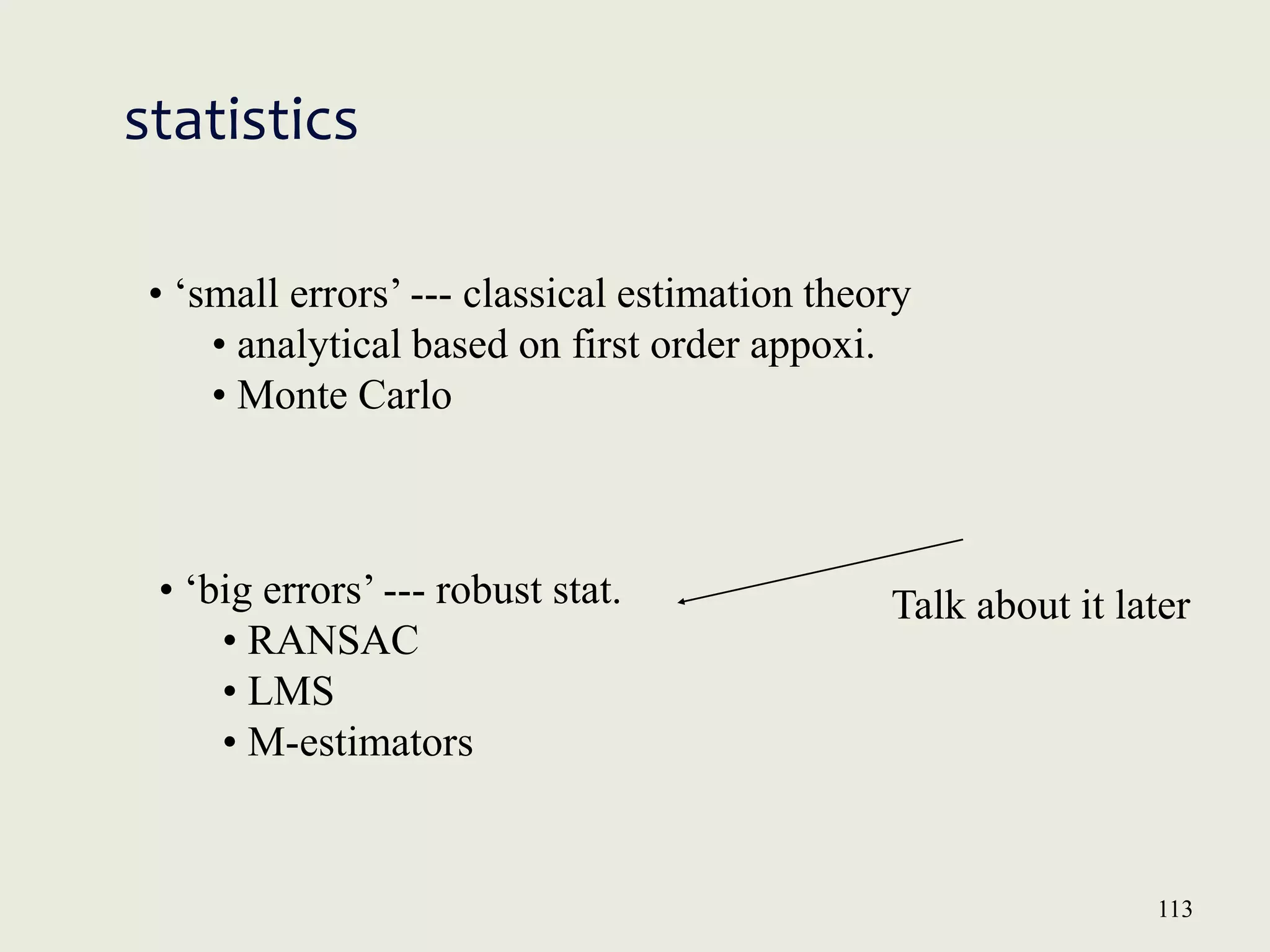 statistics

• ‘small errors’ --- classical estimation theory
• analytical based on first order appoxi.
• Monte Carlo

• ‘big errors’ --- robust stat.
• RANSAC
• LMS
• M-estimators

Talk about it later

113